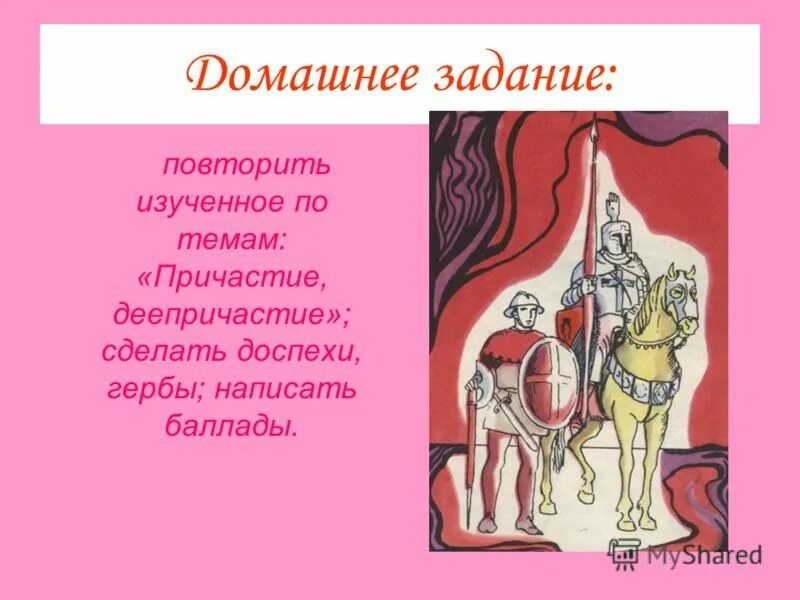 Домашнее задание:

повторить изученное по темам: «Причастие, деепричастие»; сделать доспехи, гербы; написать баллады.

MyShared